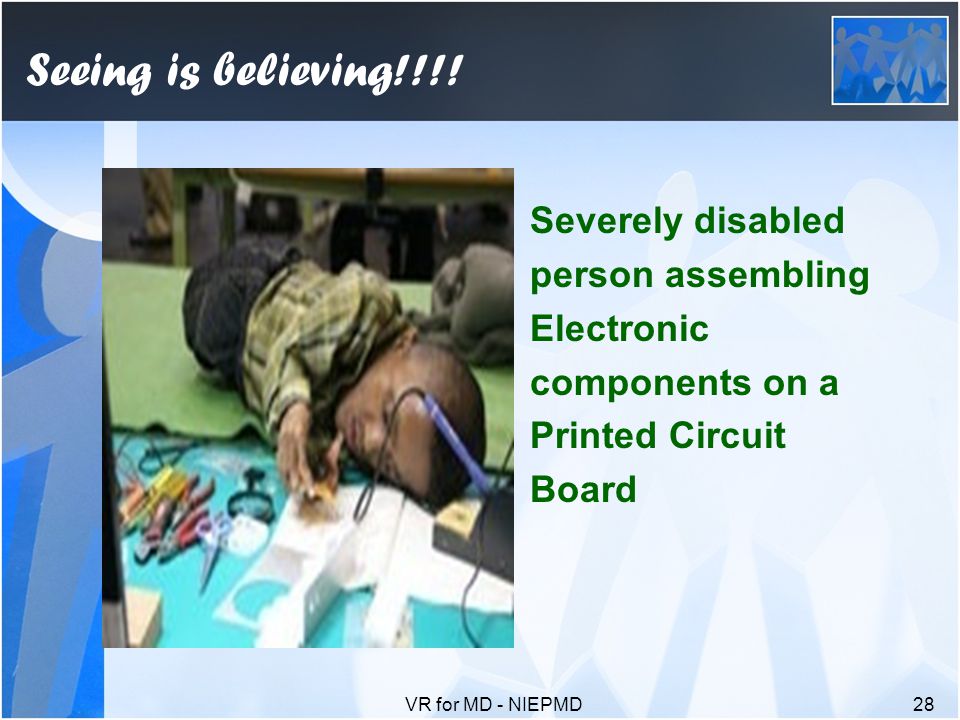 Seeing is believing!!!!

Severely disabled person assembling Electronic components on a Printed Circuit Board

VR for MD - NIEPMD

28